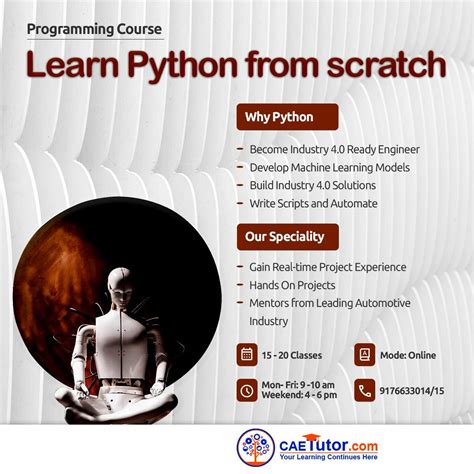 Programming Course

Learn Python from scratch

Why Python

- Become Industry 4.0 Ready Engineer
- Develop Machine Learning Models
- Build Industry 4.0 Solutions
- Write Scripts and Automate

Our Speciality

- Gain Real-time Project Experience
- Hands On Projects
- Mentors from Leading Automotive Industry

15 - 20 Classes

Mode: Online

Mon- Fri: 9 -10 am
Weekend: 4 - 6 pm

9176633014/15

CAETutor.com
Your Learning Continues Here